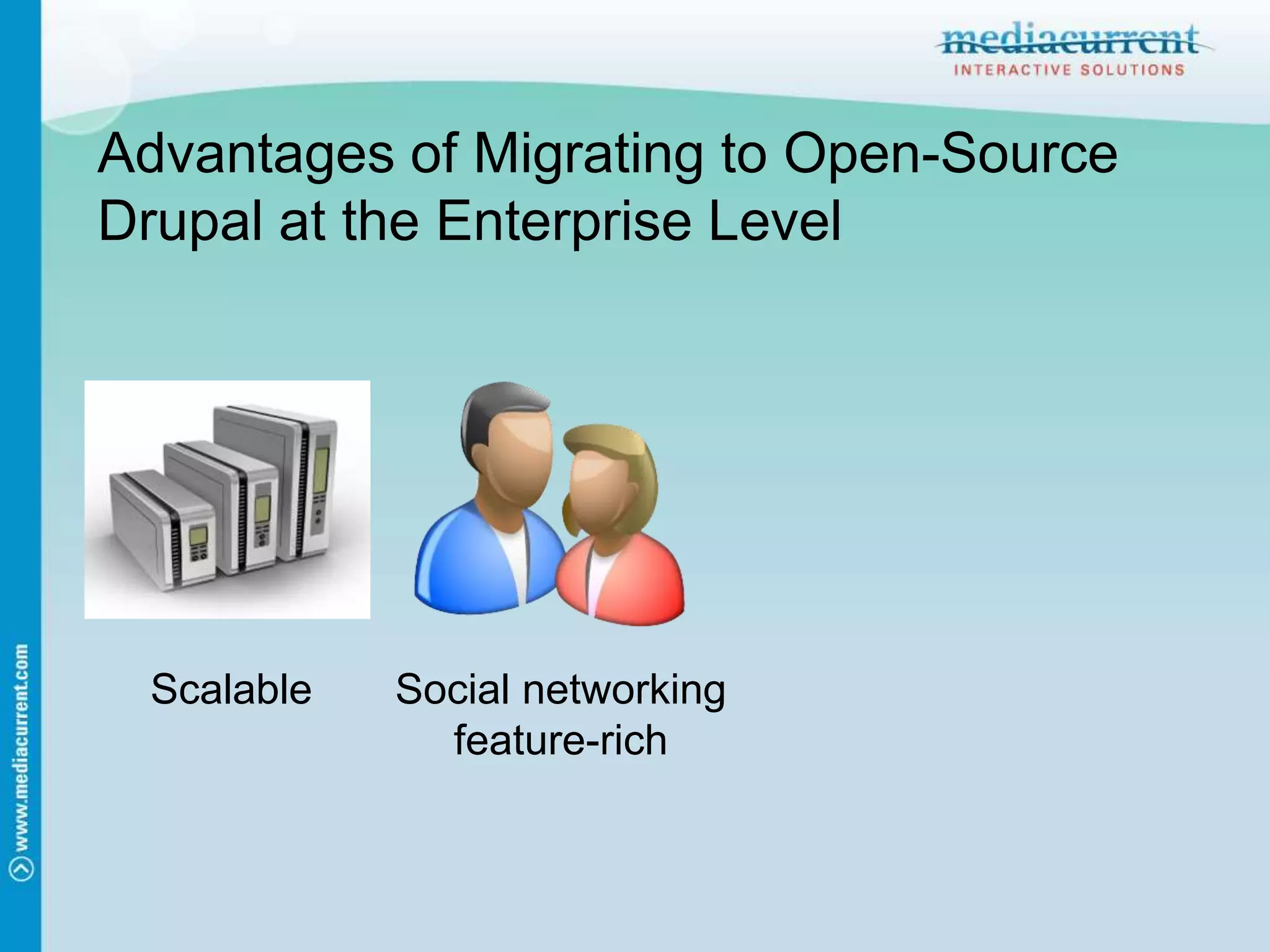 mediacurrent
INTERACTIVE SOLUTIONS

Advantages of Migrating to Open-Source Drupal at the Enterprise Level

Scalable

Social networking feature-rich

www.mediacurrent.com